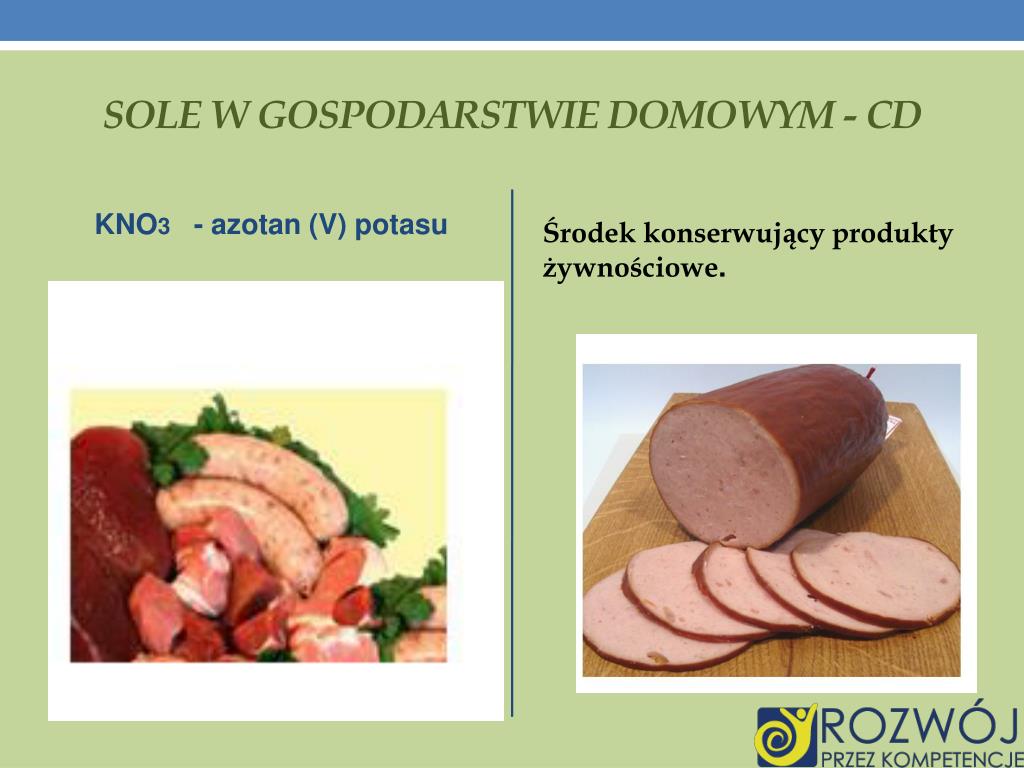 SOLE W GOSPODARSTWIE DOMOWYM - CD

$KNO_3$ - azotan (V) potasu

Środek konserwujący produkty żywnościowe.

ROZWÓJ
PRZEZ KOMPETENCJE